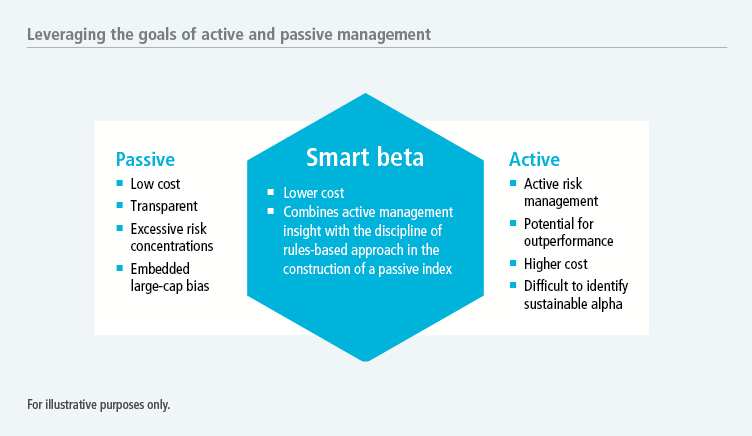 Leveraging the goals of active and passive management

Passive
- Low cost
- Transparent
- Excessive risk concentrations
- Embedded large-cap bias

Smart beta
- Lower cost
- Combines active management insight with the discipline of rules-based approach in the construction of a passive index

Active
- Active risk management
- Potential for outperformance
- Higher cost
- Difficult to identify sustainable alpha

For illustrative purposes only.